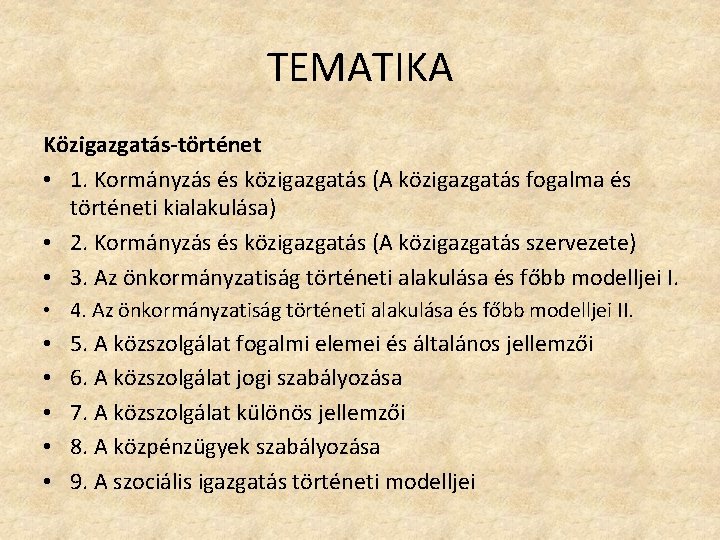 TEMATIKA

Közigazgatás-történet

• 1. Kormányzás és közigazgatás (A közigazgatás fogalma és történeti kialakulása)
• 2. Kormányzás és közigazgatás (A közigazgatás szervezete)
• 3. Az önkormányzatiság történeti alakulása és főbb modelljei I.
• 4. Az önkormányzatiság történeti alakulása és főbb modelljei II.
• 5. A közszolgálat fogalmi elemei és általános jellemzői
• 6. A közszolgálat jogi szabályozása
• 7. A közszolgálat különös jellemzői
• 8. A közpénzügyek szabályozása
• 9. A szociális igazgatás történeti modelljei